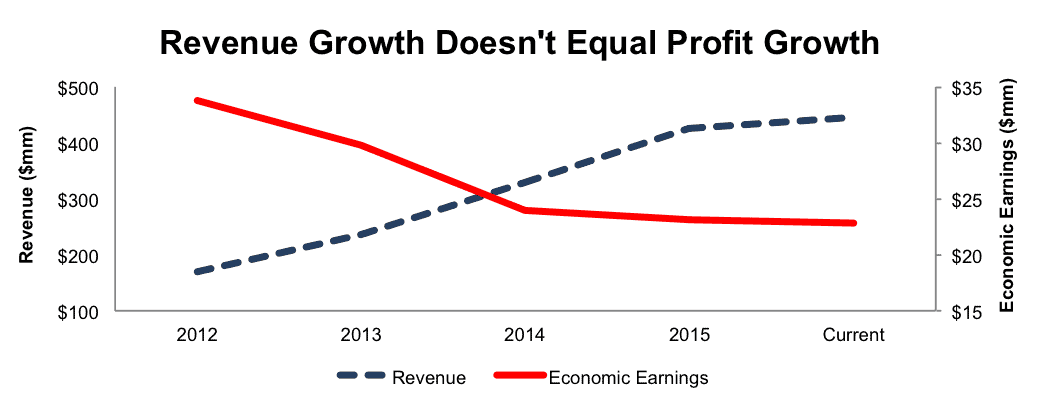 Revenue Growth Doesn't Equal Profit Growth

Revenue ($mm)

$500
$400
$300
$200
$100

Economic Earnings ($mm)

$35
$30
$25
$20
$15

2012
2013
2014
2015
Current

Revenue
Economic Earnings